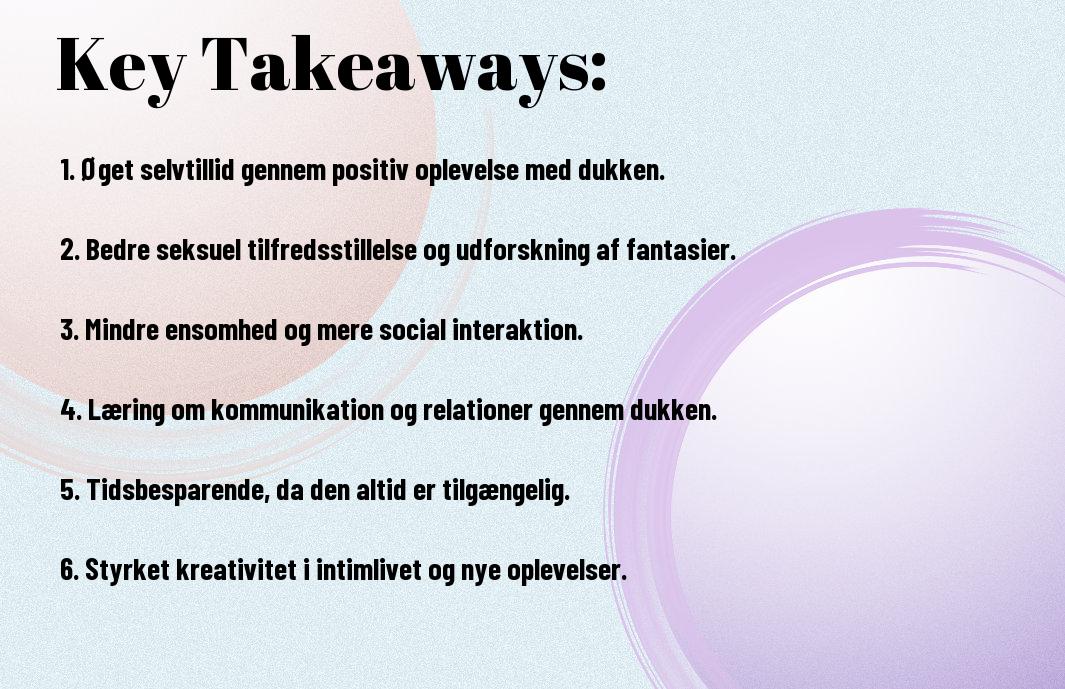 Key Takeaways:

1. Øget selvtillid gennem positiv oplevelse med dukken.

2. Bedre seksuel tilfredsstillelse og udforskning af fantasier.

3. Mindre ensomhed og mere social interaktion.

4. Læring om kommunikation og relationer gennem dukken.

5. Tidsbesparende, da den altid er tilgængelig.

6. Styrket kreativitet i intimlivet og nye oplevelser.